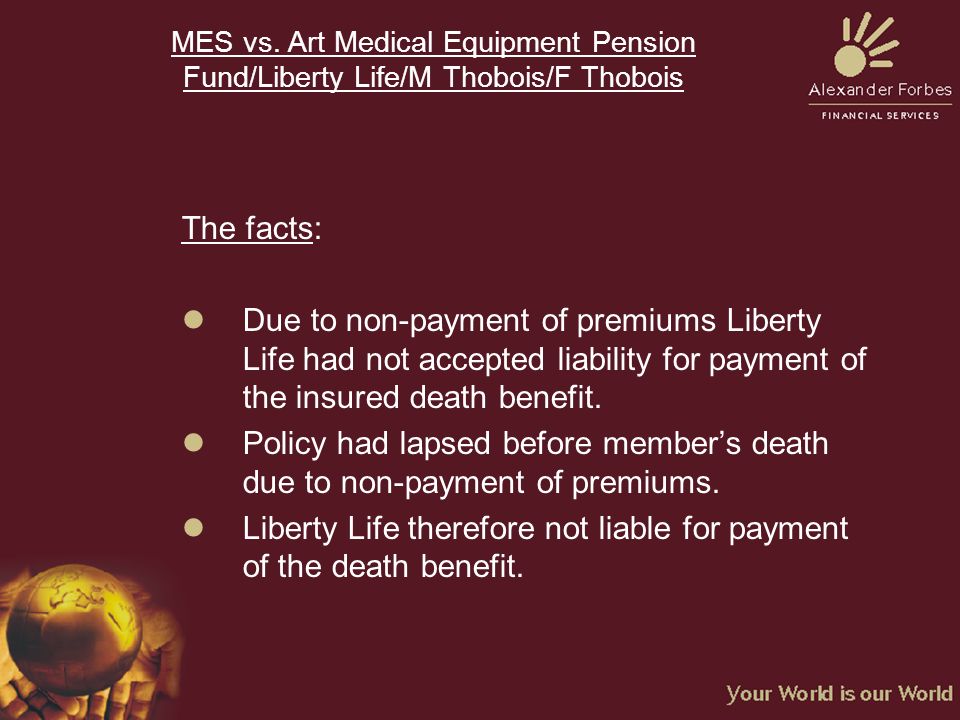 MES vs. Art Medical Equipment Pension Fund/Liberty Life/M Thobois/F Thobois

Alexander Forbes
FINANCIAL SERVICES

The facts:

- Due to non-payment of premiums Liberty Life had not accepted liability for payment of the insured death benefit.
- Policy had lapsed before member's death due to non-payment of premiums.
- Liberty Life therefore not liable for payment of the death benefit.

Your World is our World